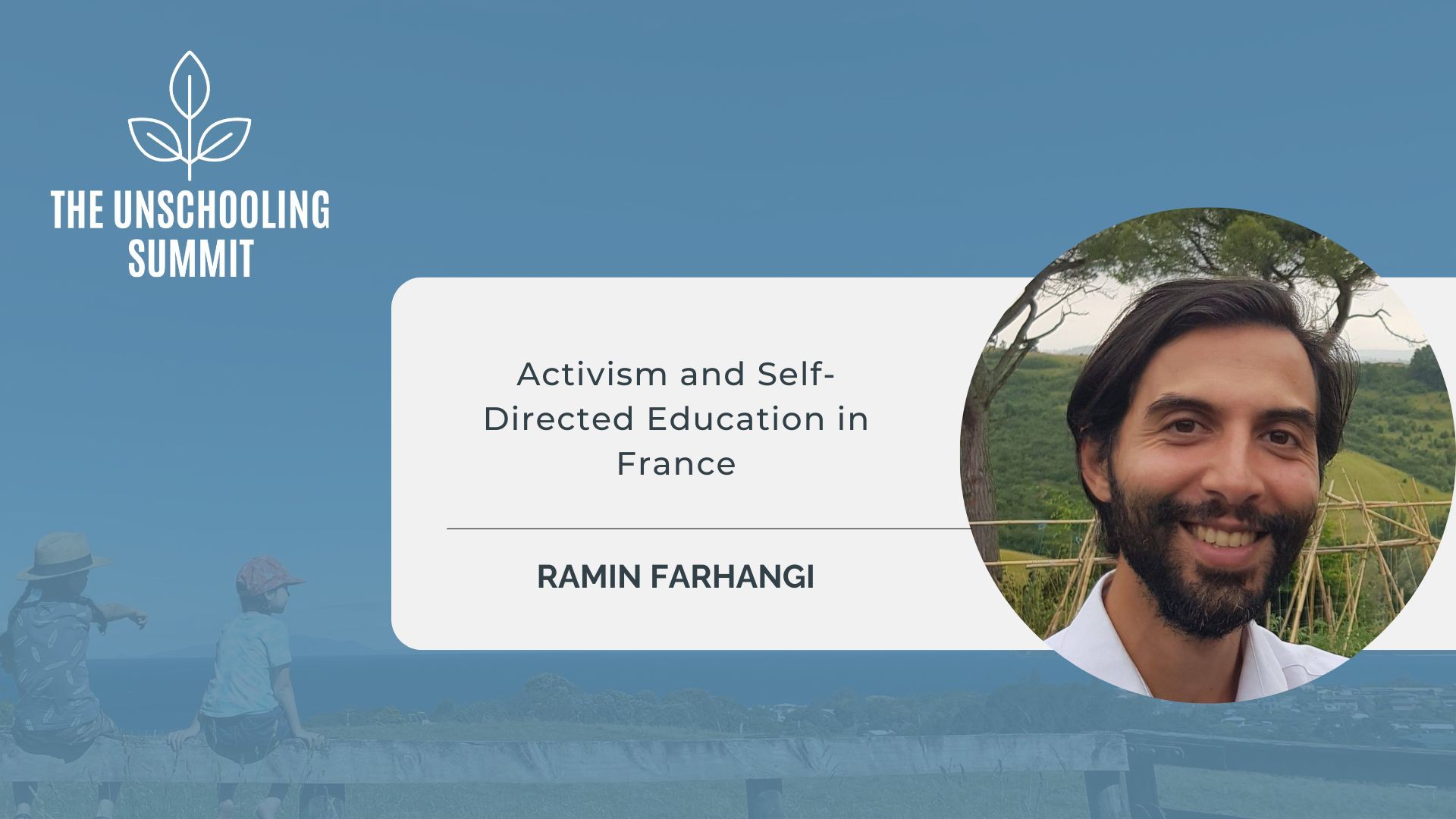 THE UNSCHOOLING SUMMIT

Activism and Self-Directed Education in France

RAMIN FARHANGI